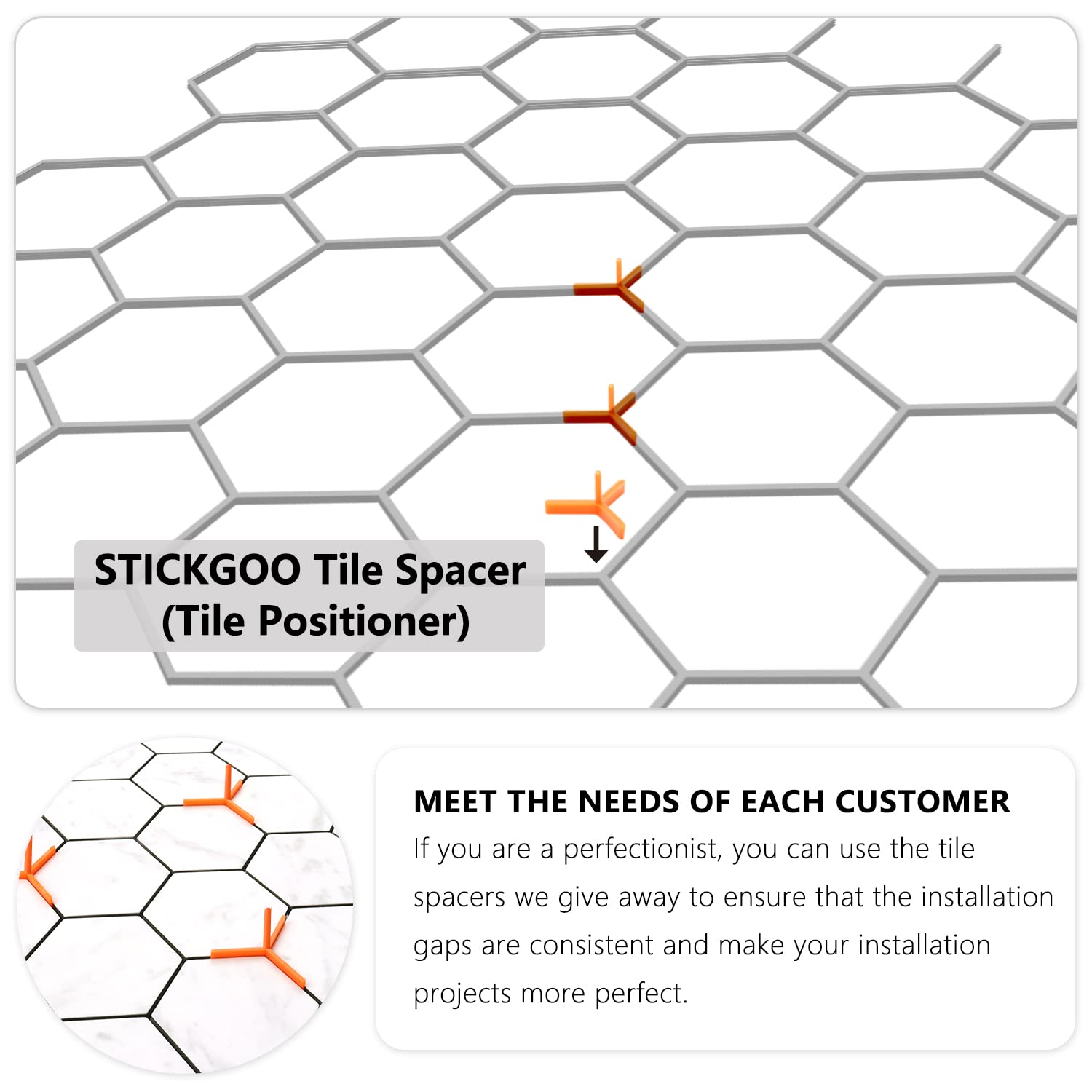 STICKGOO Tile Spacer
(Tile Positioner)

MEET THE NEEDS OF EACH CUSTOMER
If you are a perfectionist, you can use the tile spacers we give away to ensure that the installation gaps are consistent and make your installation projects more perfect.